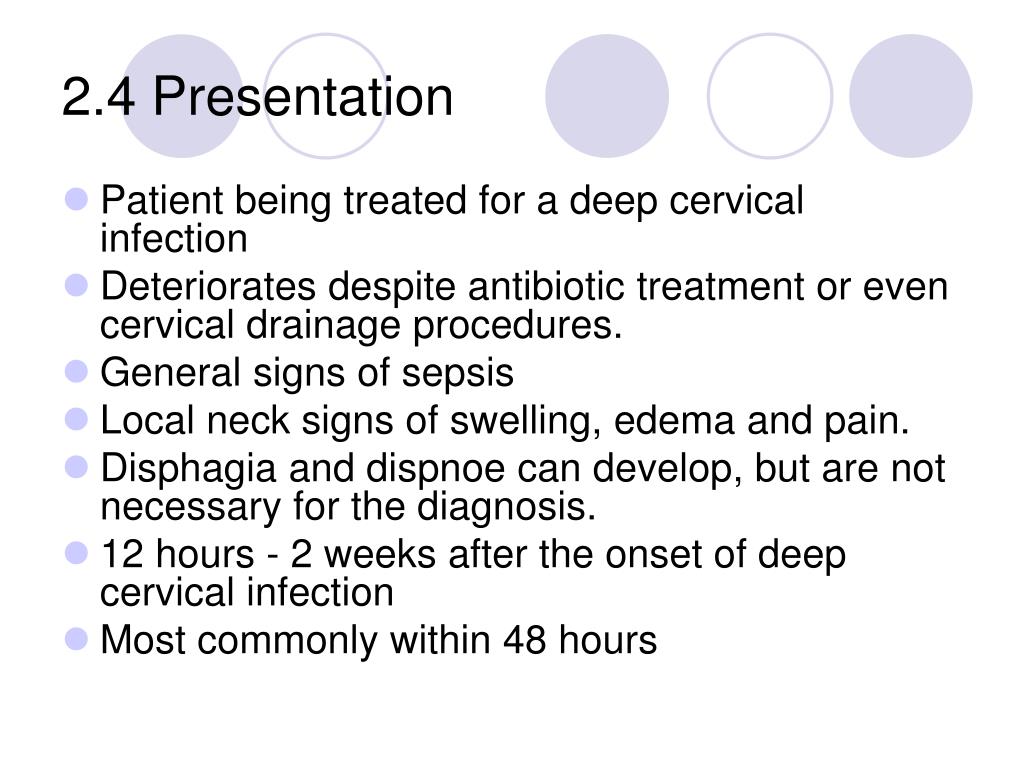 2.4 Presentation

- Patient being treated for a deep cervical infection
- Deteriorates despite antibiotic treatment or even cervical drainage procedures.
- General signs of sepsis
- Local neck signs of swelling, edema and pain.
- Disphagia and dispnoe can develop, but are not necessary for the diagnosis.
- 12 hours - 2 weeks after the onset of deep cervical infection
- Most commonly within 48 hours